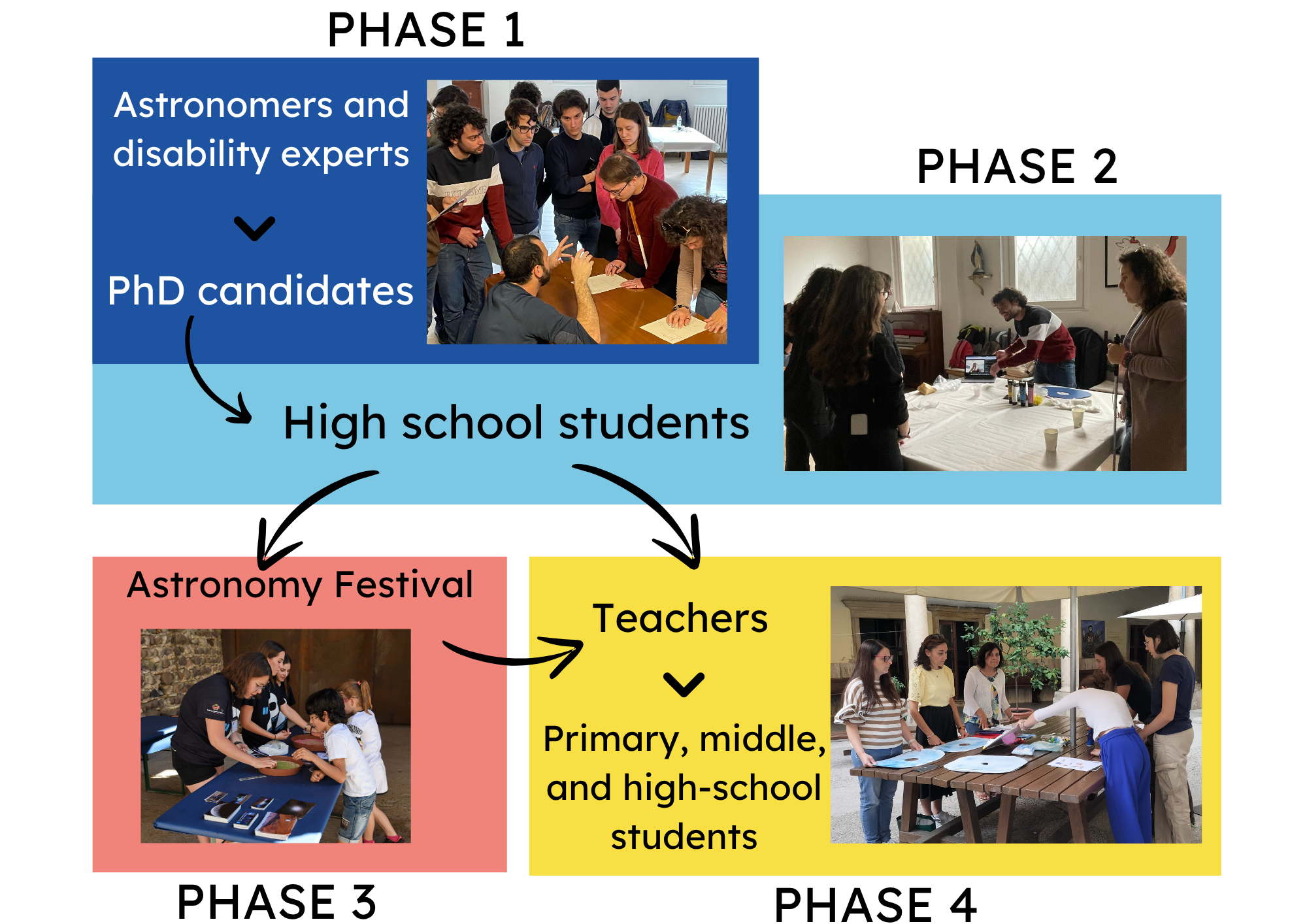 PHASE 1

Astronomers and disability experts

PhD candidates

PHASE 2

High school students

Astronomy Festival

Teachers

Primary, middle, and high-school students

PHASE 3

PHASE 4